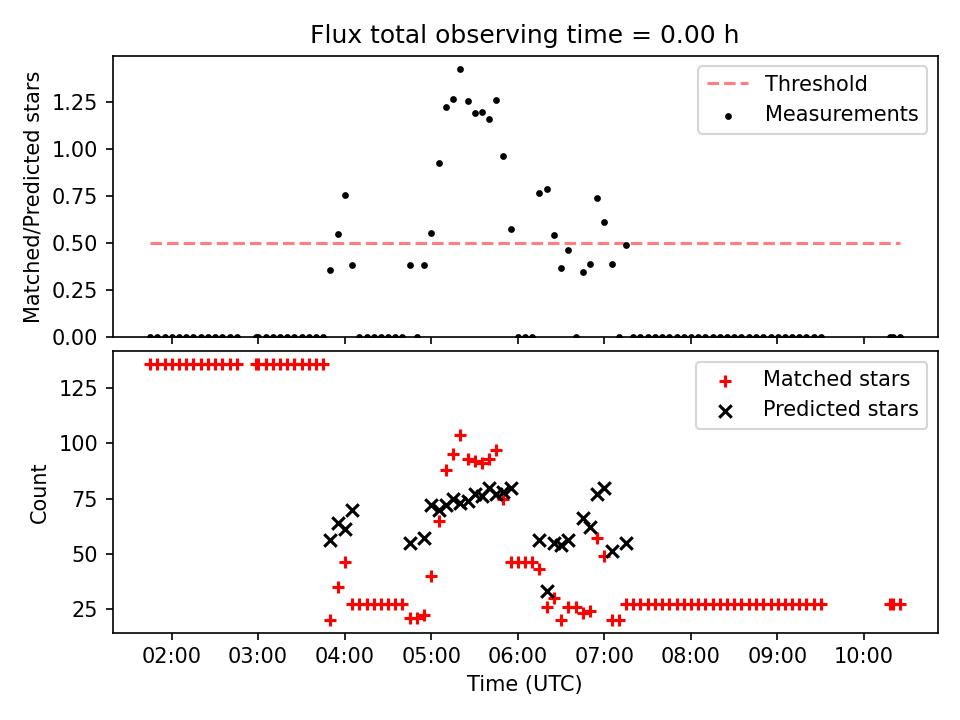 Flux total observing time = 0.00 h

Matched/Predicted stars

1.25
1.00
0.75
0.50
0.25
0.00

Threshold
Measurements

Count

125
100
75
50
25

Matched stars
Predicted stars

02:00
03:00
04:00
05:00
06:00
07:00
08:00
09:00
10:00

Time (UTC)